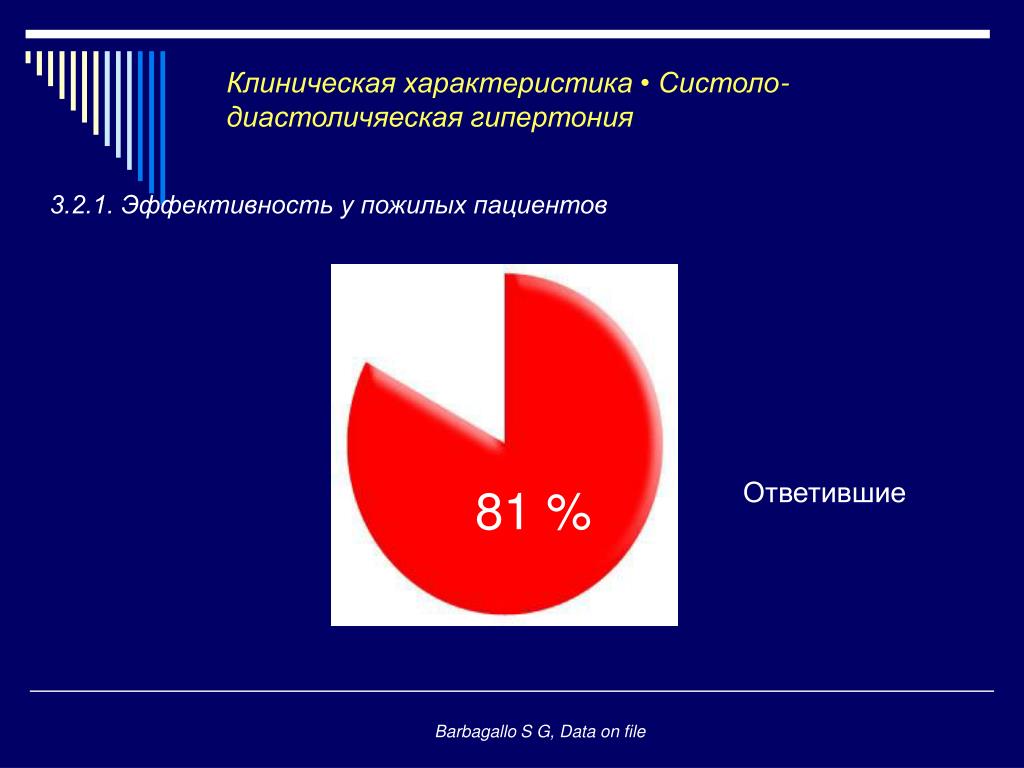 Клиническая характеристика • Систоло-диастоличяеская гипертония

3.2.1. Эффективность у пожилых пациентов

81 %

Ответившие

Barbagallo S G, Data on file